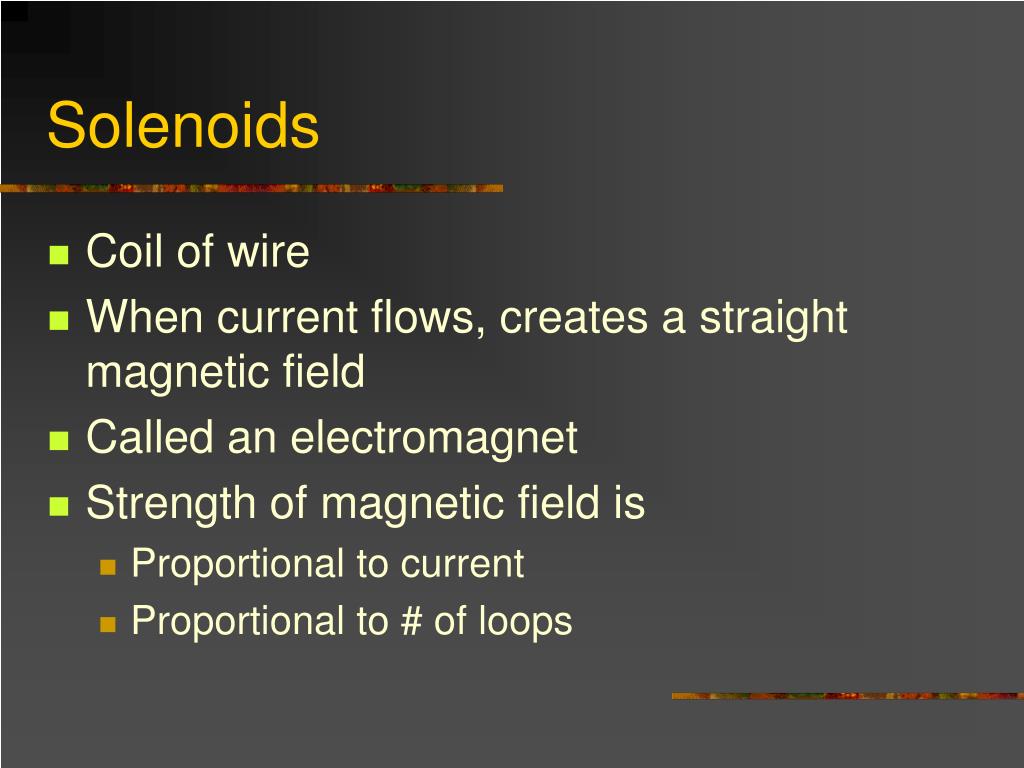 Solenoids

Coil of wire
When current flows, creates a straight magnetic field
Called an electromagnet
Strength of magnetic field is
Proportional to current
Proportional to # of loops